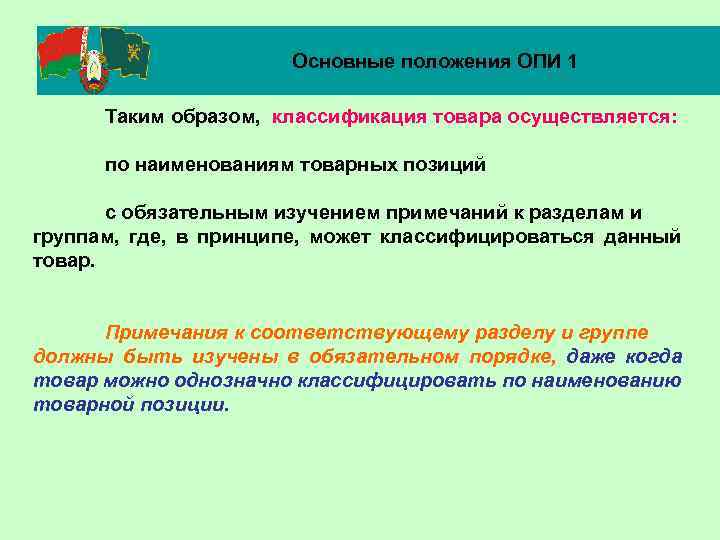 Основные положения ОПИ 1

Таким образом, классификация товара осуществляется:

по наименованиям товарных позиций

с обязательным изучением примечаний к разделам и группам, где, в принципе, может классифицироваться данный товар.

Примечания к соответствующему разделу и группе должны быть изучены в обязательном порядке, даже когда товар можно однозначно классифицировать по наименованию товарной позиции.